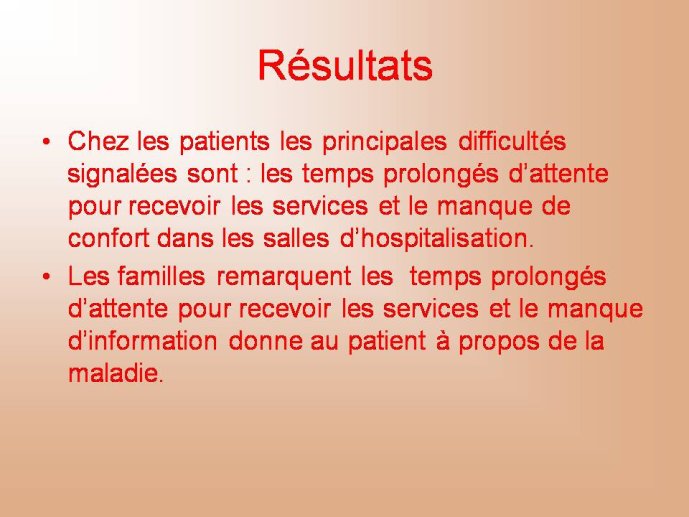 Résultats

• Chez les patients les principales difficultés signalées sont : les temps prolongés d'attente pour recevoir les services et le manque de confort dans les salles d'hospitalisation.

• Les familles remarquent les temps prolongés d'attente pour recevoir les services et le manque d'information donne au patient à propos de la maladie.